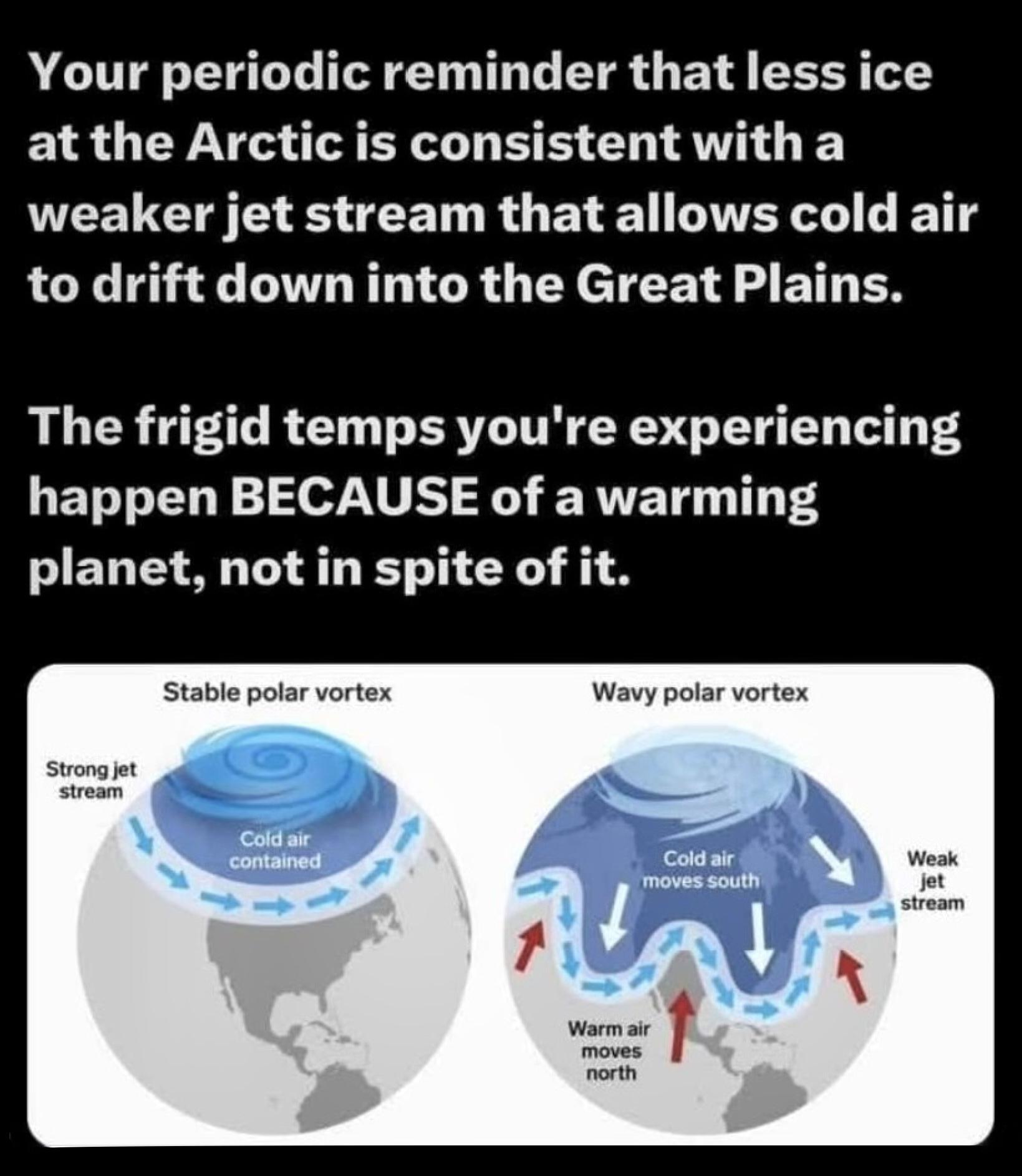 Your periodic reminder that less ice at the Arctic is consistent with a weaker jet stream that allows cold air to drift down into the Great Plains.

The frigid temps you're experiencing happen BECAUSE of a warming planet, not in spite of it.

Stable polar vortex

Strong jet stream

Cold air contained

Wavy polar vortex

Cold air moves south

Weak jet stream

Warm air moves north